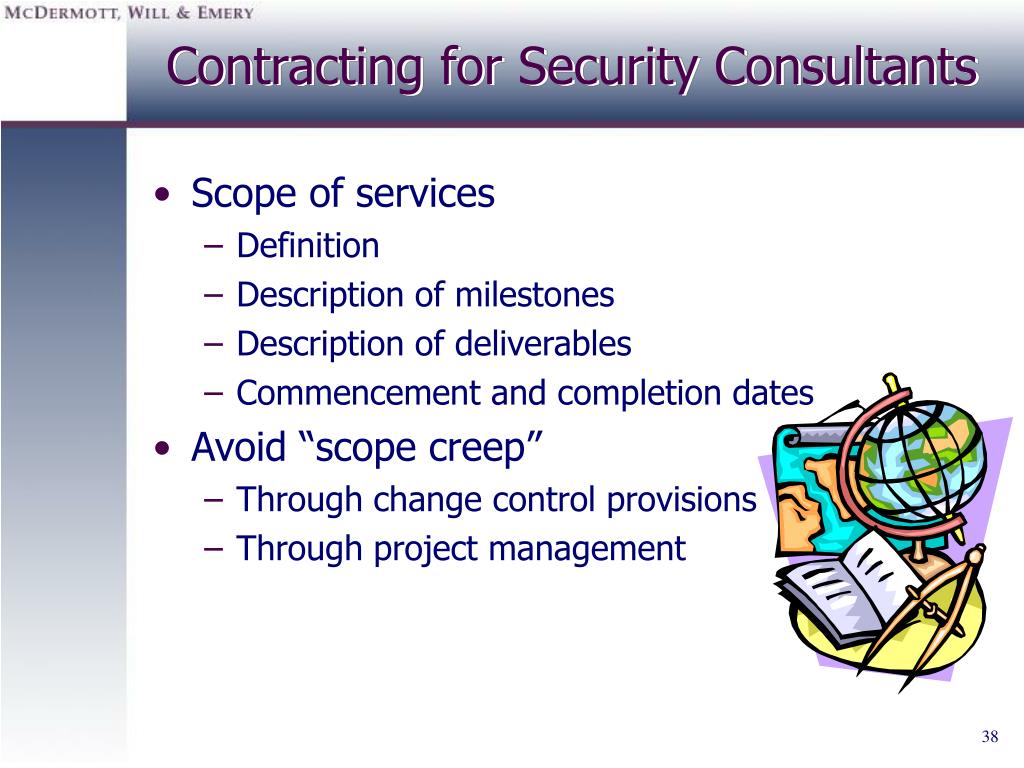 McDermott, Will & Emery

Contracting for Security Consultants

• Scope of services
– Definition
– Description of milestones
– Description of deliverables
– Commencement and completion dates
• Avoid “scope creep”
– Through change control provisions
– Through project management

38